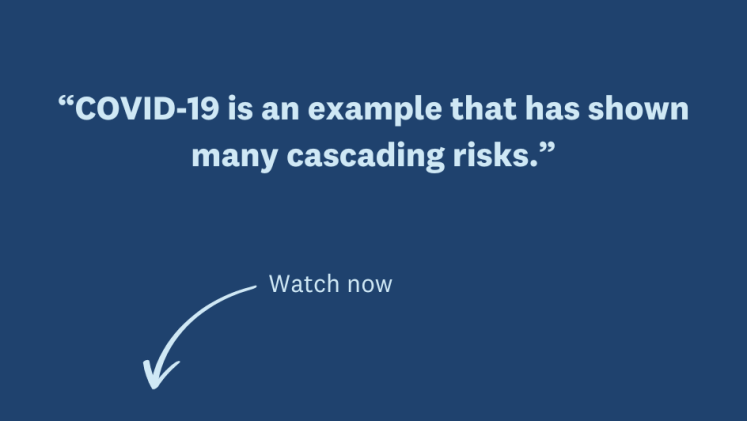 “COVID-19 is an example that has shown many cascading risks.”

Watch now